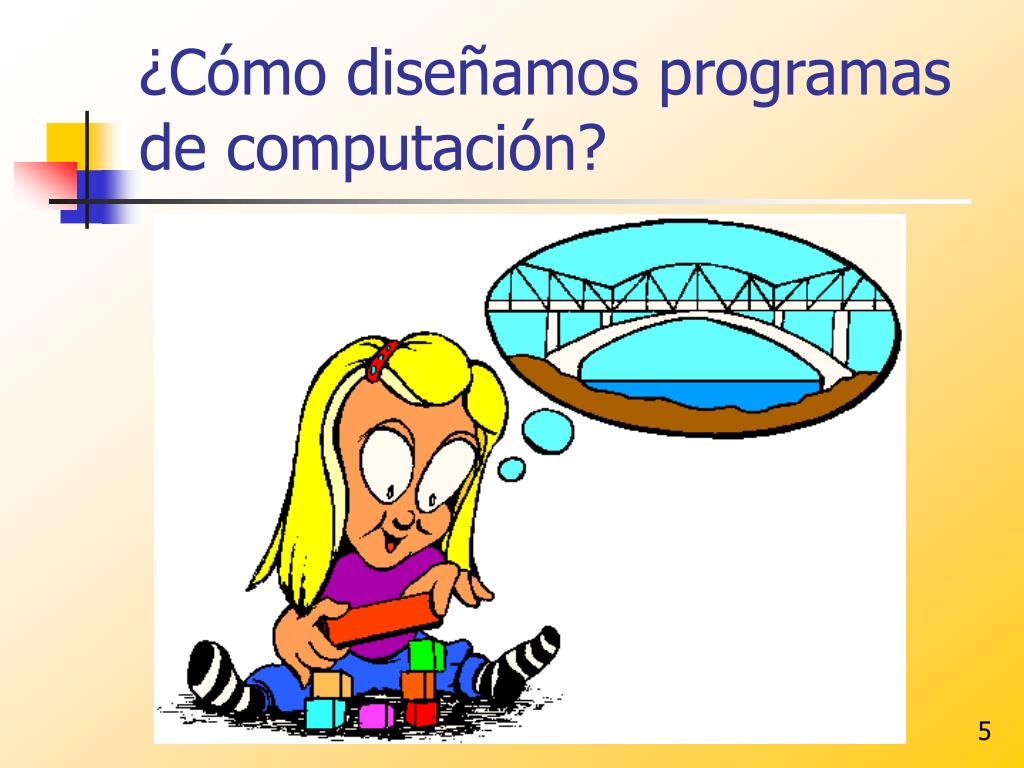 ¿Cómo diseñamos programas de computación?

5